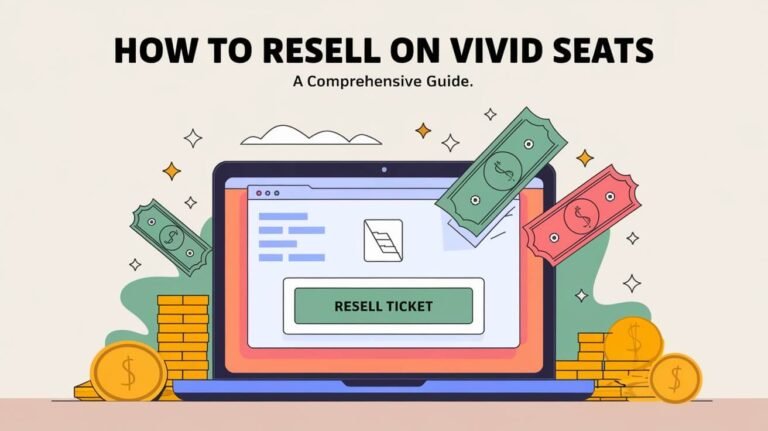 HOW TO RESELL ON VIVID SEATS

A Comprehensive Guide.

RESELL TICKET